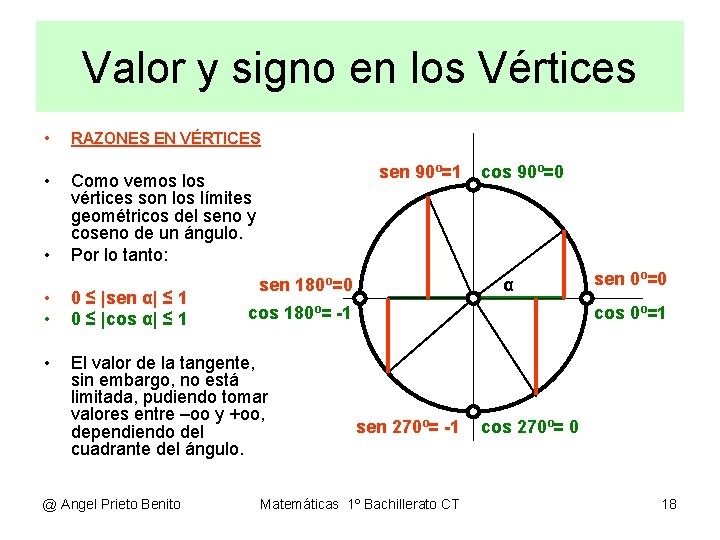 Valor y signo en los Vértices

• RAZONES EN VÉRTICES

• Como vemos los vértices son los límites geométricos del seno y coseno de un ángulo.

• Por lo tanto:

• 0 ≤ |sen α| ≤ 1

• 0 ≤ |cos α| ≤ 1

• El valor de la tangente, sin embargo, no está limitada, pudiendo tomar valores entre –oo y +oo, dependiendo del cuadrante del ángulo.

sen 90º=1
cos 90º=0
sen 180º=0
cos 180º= -1
α
sen 0º=0
cos 0º=1
sen 270º= -1
cos 270º= 0

@ Angel Prieto Benito    Matemáticas 1º Bachillerato CT    18